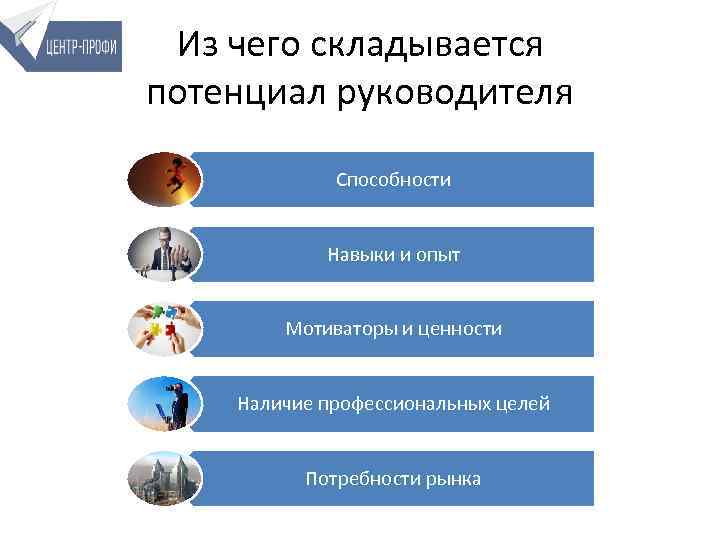 ЦЕНТР-ПРОФИ

Из чего складывается потенциал руководителя

Способности

Навыки и опыт

Мотиваторы и ценности

Наличие профессиональных целей

Потребности рынка